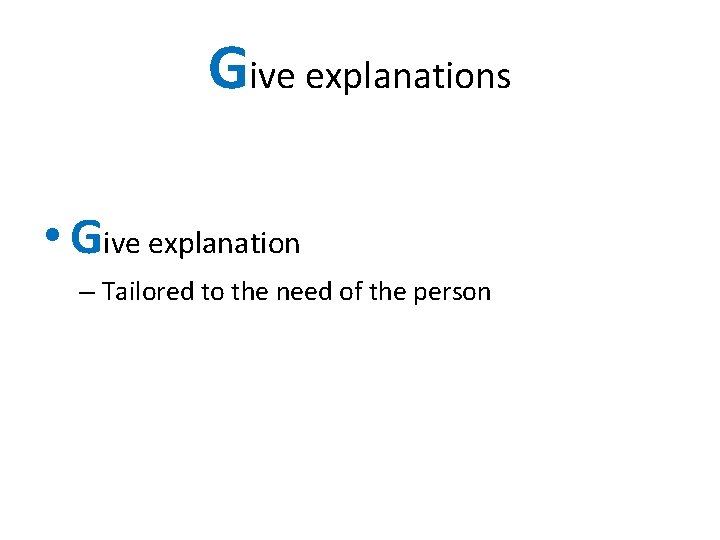 Give explanations

• Give explanation
– Tailored to the need of the person